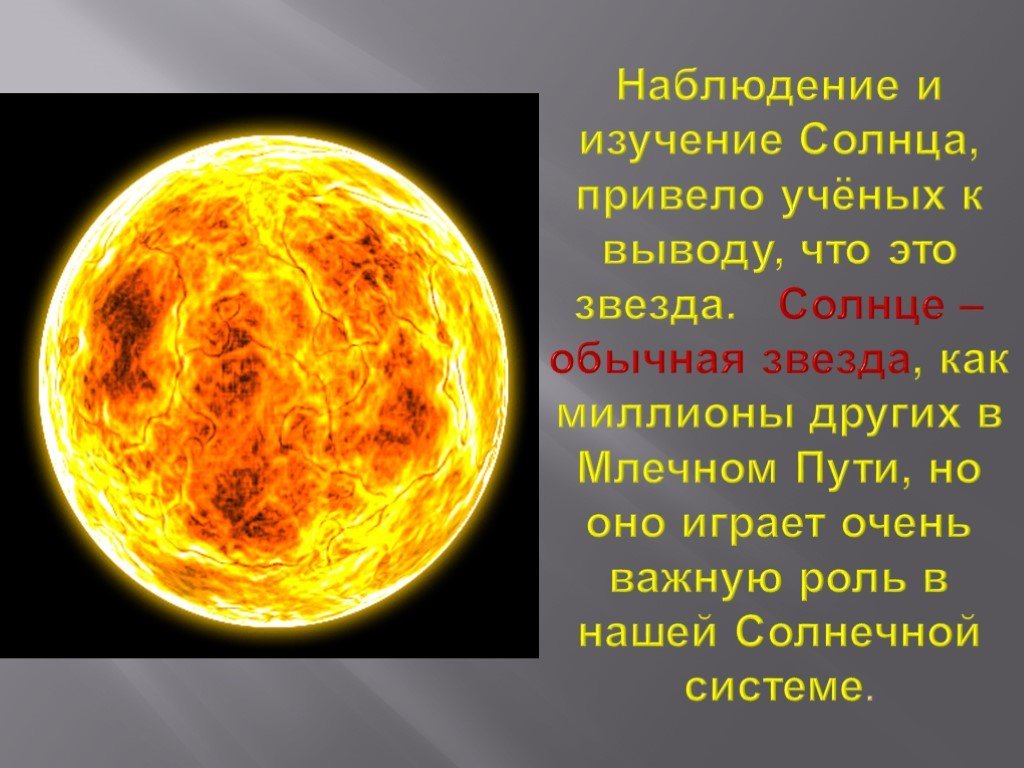 Наблюдение и изучение Солнца, привело учёных к выводу, что это звезда. Солнце – обычная звезда, как миллионы других в Млечном Пути, но оно играет очень важную роль в нашей Солнечной системе.